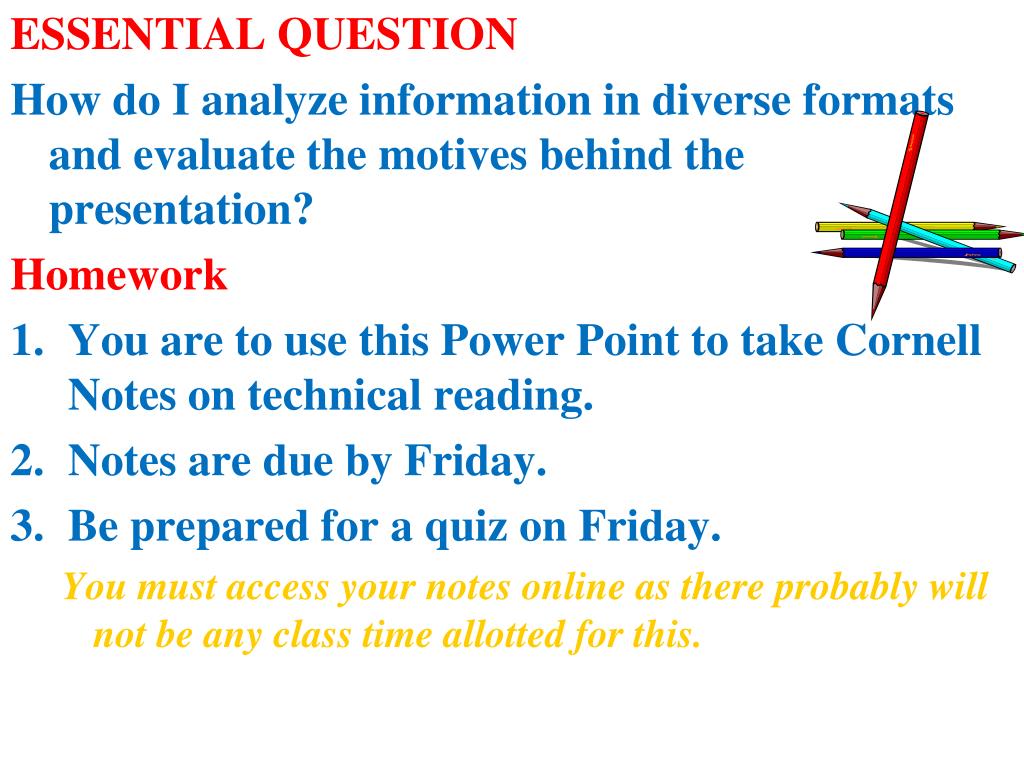 ESSENTIAL QUESTION

How do I analyze information in diverse formats and evaluate the motives behind the presentation?

Homework

1. You are to use this Power Point to take Cornell Notes on technical reading.

2. Notes are due by Friday.

3. Be prepared for a quiz on Friday.

You must access your notes online as there probably will not be any class time allotted for this.